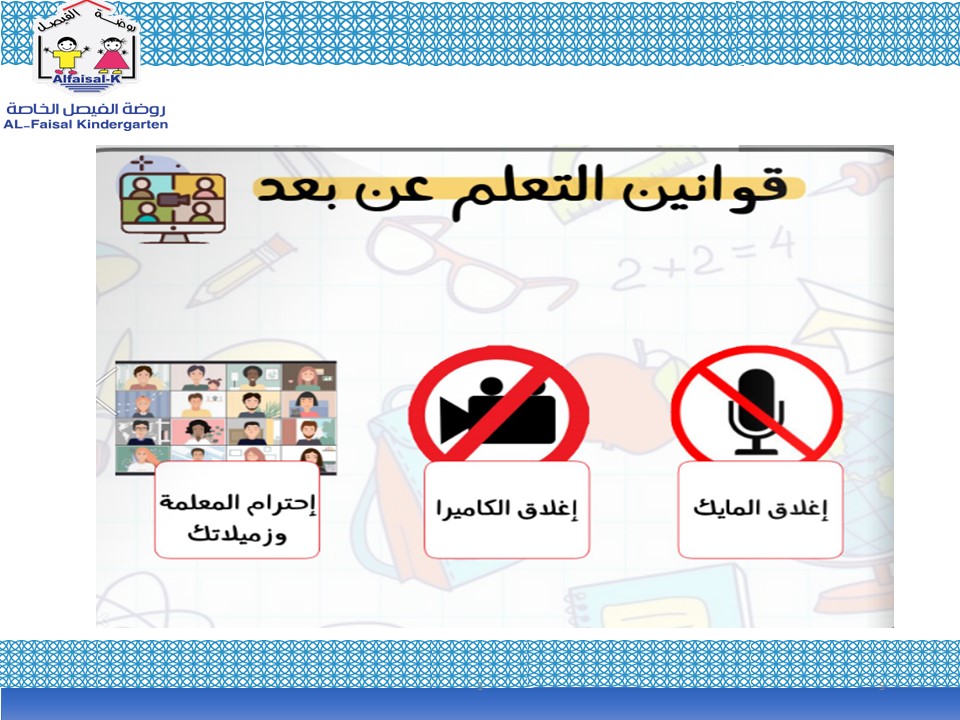 روضة الفيصل
Alfaisal-K
روضة الفيصل الخاصة
AL-Faisal Kindergarten

قوانين التعلم عن بعد

$2+2=4$

إغلاق المايك

إغلاق الكاميرا

إحترام المعلمة وزميلاتك